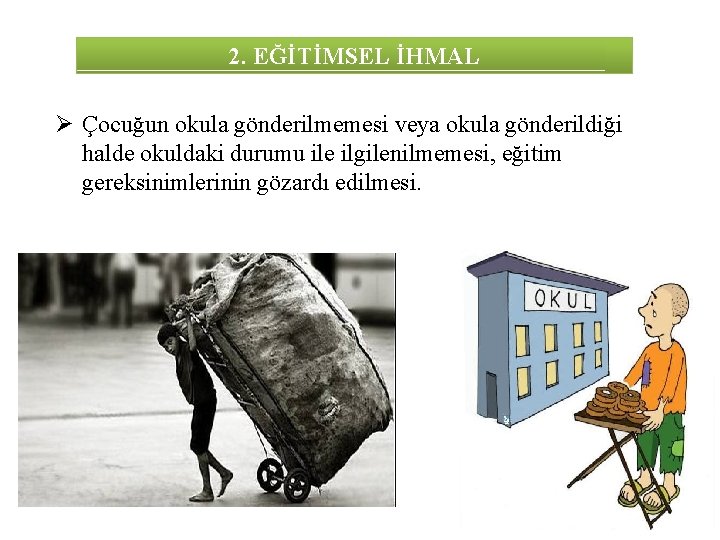 2. EĞİTİMSEL İHMAL

➢ Çocuğun okula gönderilmemesi veya okula gönderildiği halde okuldaki durumu ile ilgilenilmemesi, eğitim gereksinimlerinin gözardı edilmesi.

OKUL